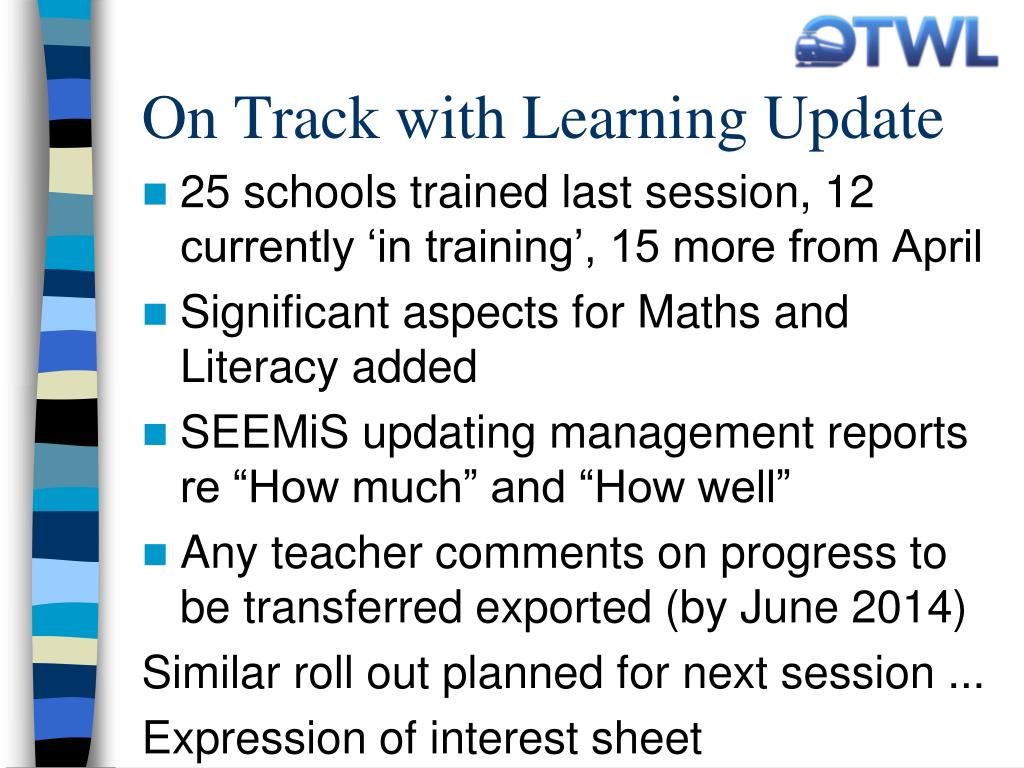 OTWL

On Track with Learning Update

- 25 schools trained last session, 12 currently ‘in training’, 15 more from April
- Significant aspects for Maths and Literacy added
- SEEMiS updating management reports re “How much” and “How well”
- Any teacher comments on progress to be transferred exported (by June 2014)

Similar roll out planned for next session ...

Expression of interest sheet